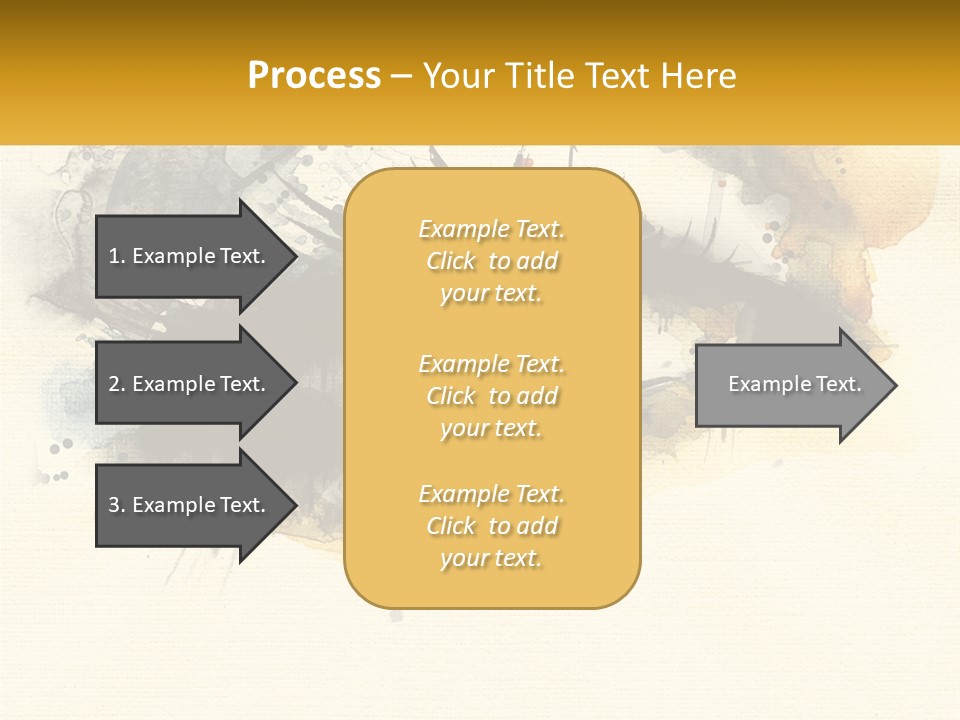 Process – Your Title Text Here

1. Example Text.

2. Example Text.

3. Example Text.

Example Text. Click to add your text.

Example Text. Click to add your text.

Example Text. Click to add your text.

Example Text.